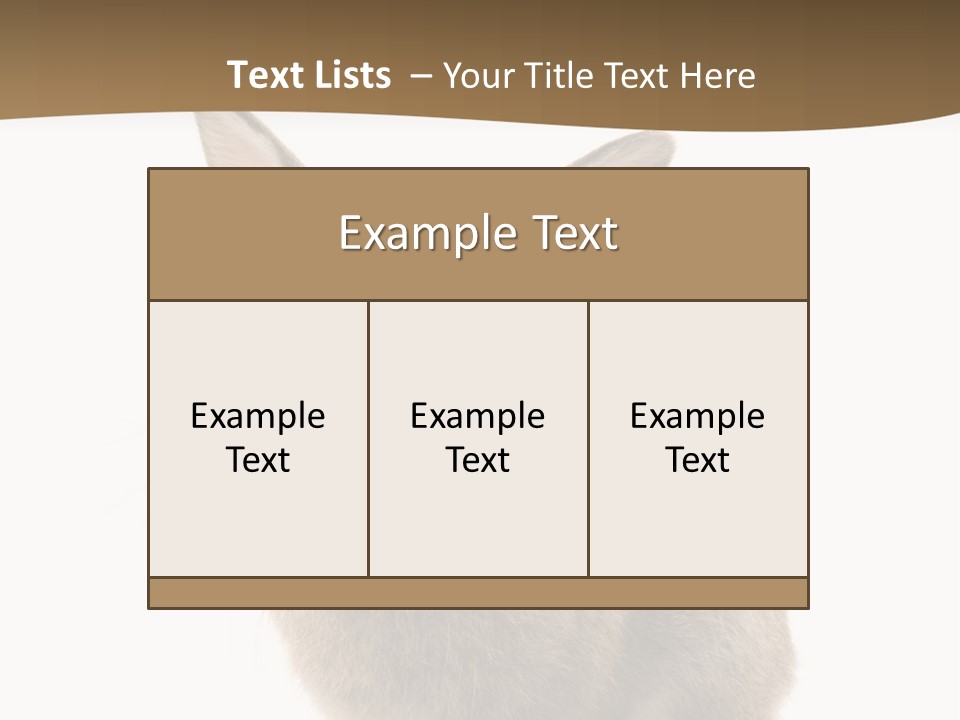 Text Lists – Your Title Text Here

Example Text

Example Text

Example Text

Example Text